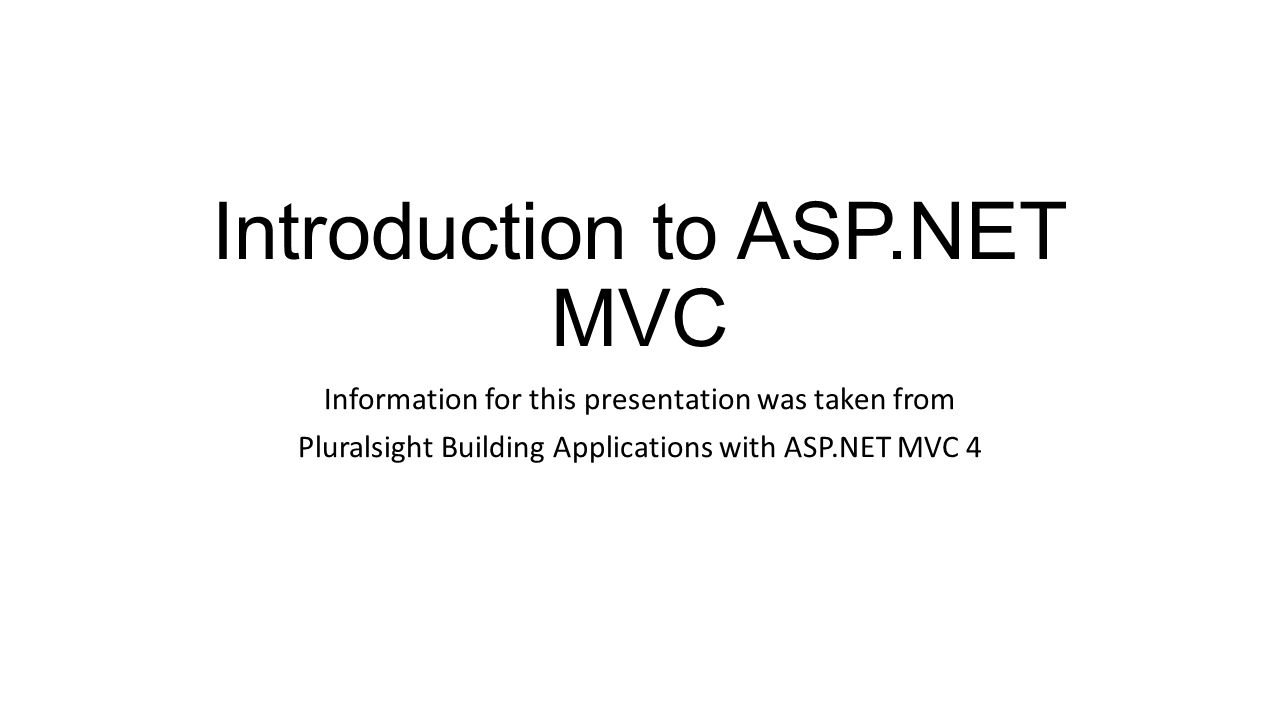 Introduction to ASP.NET MVC

Information for this presentation was taken from

Pluralsight Building Applications with ASP.NET MVC 4